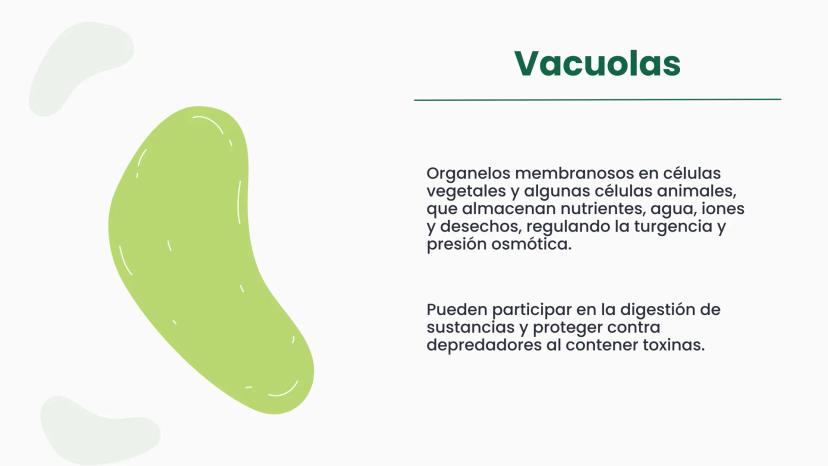 Vacuolas

Organelos membranosos en células vegetales y algunas células animales, que almacenan nutrientes, agua, iones y desechos, regulando la turgencia y presión osmótica.

Pueden participar en la digestión de sustancias y proteger contra depredadores al contener toxinas.